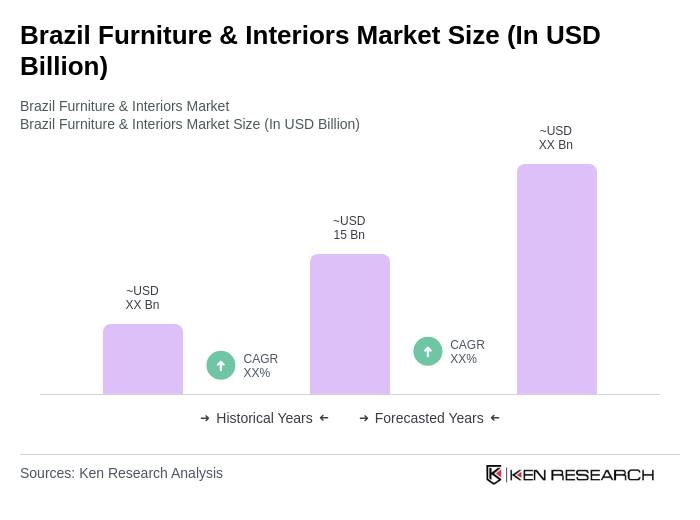 Brazil Furniture & Interiors Market Size (In USD Billion)

Brazil Furniture & Interiors Market
Brazil Furniture & Interiors Market Size (In USD Billion)

~USD
XX Bn

CAGR
XX%

~USD
15 Bn

CAGR
XX%

~USD
XX Bn

→ Historical Years ←

→ Forecasted Years ←

Sources: Ken Research Analysis

KEN RESEARCH